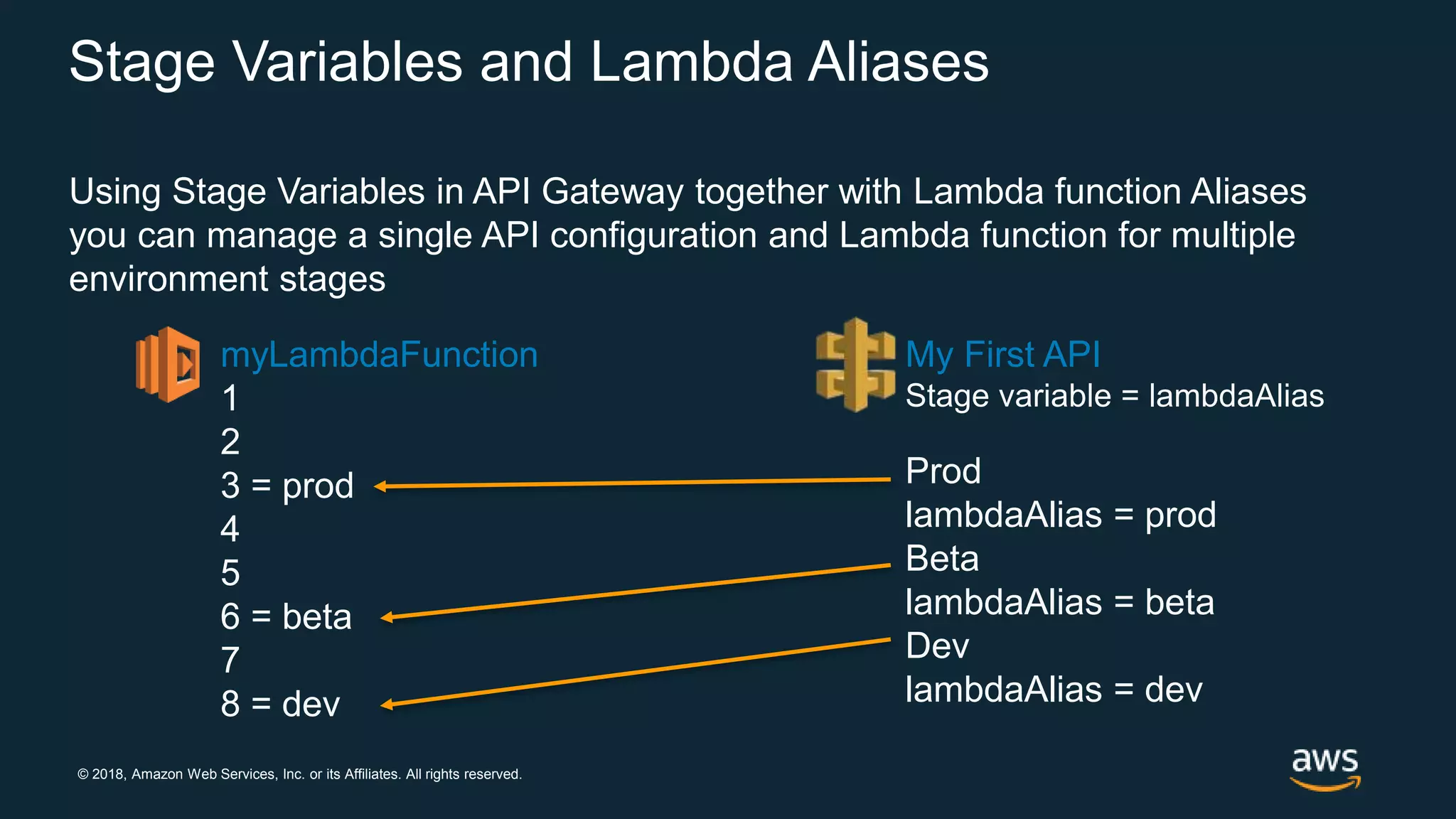 Stage Variables and Lambda Aliases

Using Stage Variables in API Gateway together with Lambda function Aliases you can manage a single API configuration and Lambda function for multiple environment stages

myLambdaFunction
1
2
3 = prod
4
5
6 = beta
7
8 = dev

My First API
Stage variable = lambdaAlias

Prod
lambdaAlias = prod
Beta
lambdaAlias = beta
Dev
lambdaAlias = dev

© 2018, Amazon Web Services, Inc. or its Affiliates. All rights reserved.

aws